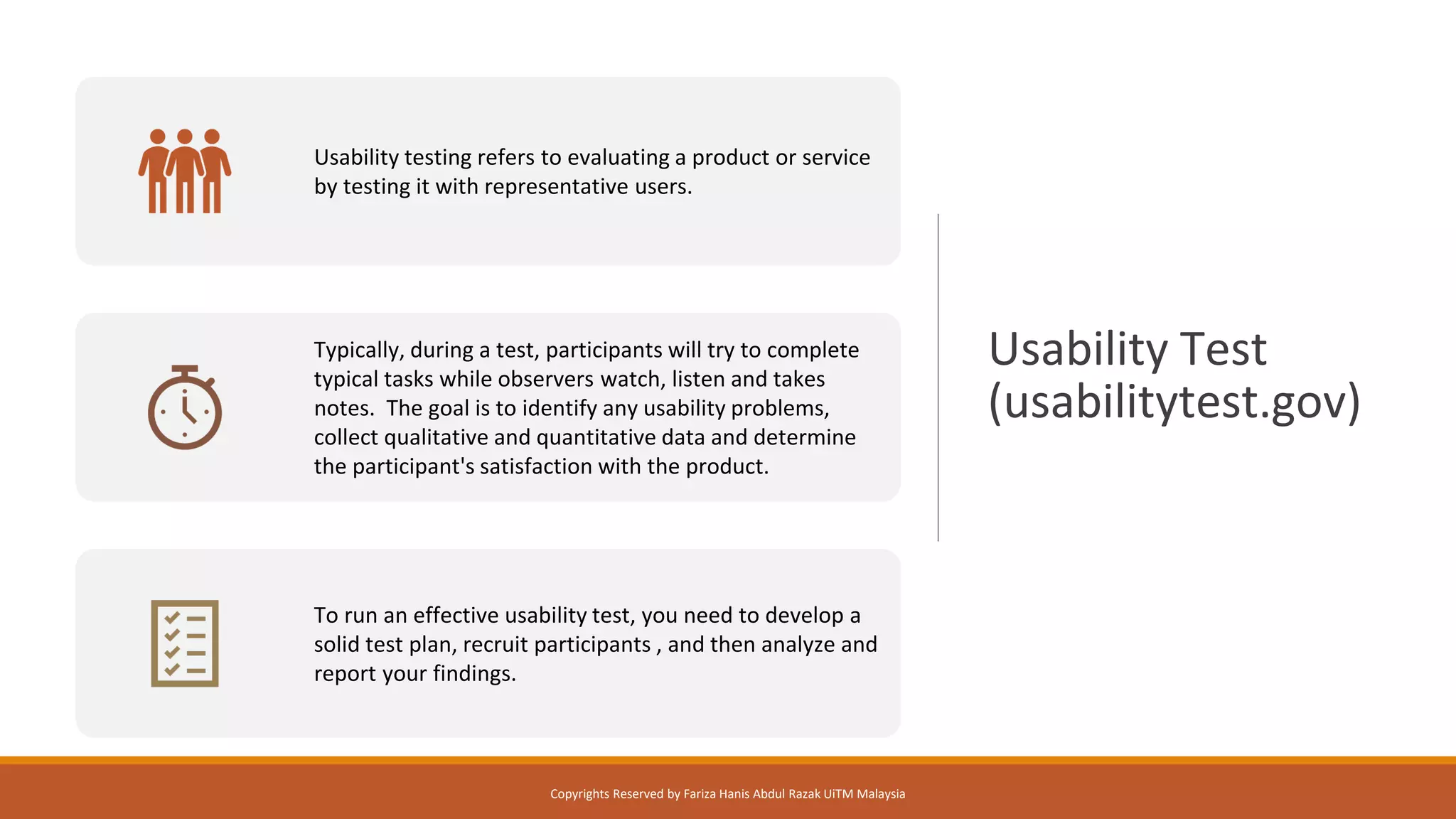 Usability testing refers to evaluating a product or service by testing it with representative users.

Typically, during a test, participants will try to complete typical tasks while observers watch, listen and takes notes. The goal is to identify any usability problems, collect qualitative and quantitative data and determine the participant's satisfaction with the product.

To run an effective usability test, you need to develop a solid test plan, recruit participants , and then analyze and report your findings.

Usability Test (usabilitytest.gov)

Copyrights Reserved by Fariza Hanis Abdul Razak UiTM Malaysia